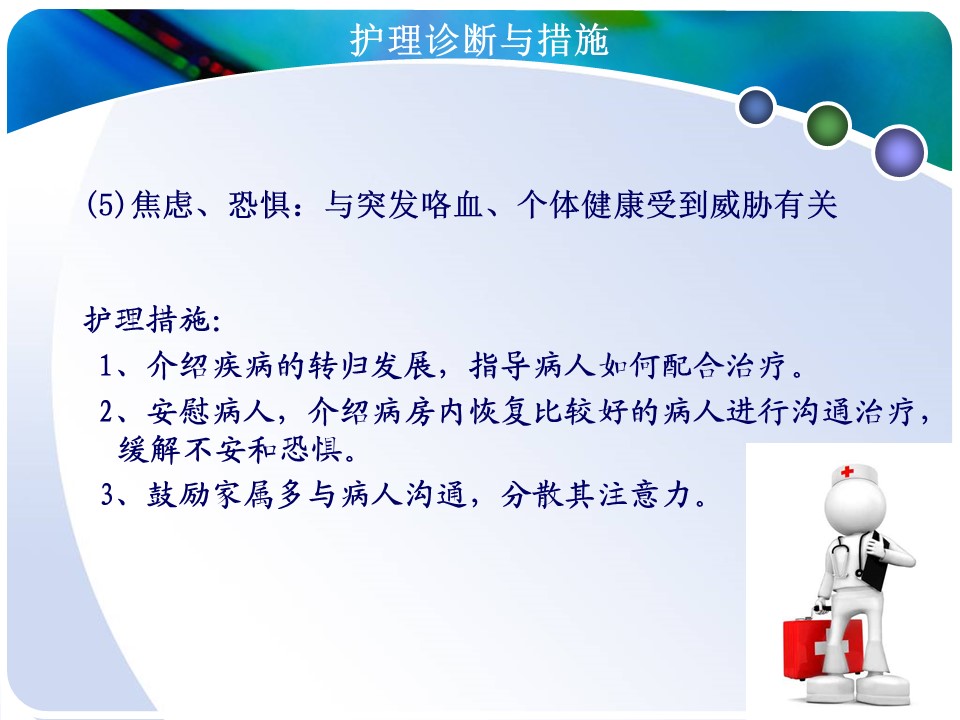 护理诊断与措施

(5)焦虑、恐惧：与突发咯血、个体健康受到威胁有关

护理措施：

1、介绍疾病的转归发展，指导病人如何配合治疗。

2、安慰病人，介绍病房内恢复比较好的病人进行沟通治疗，缓解不安和恐惧。

3、鼓励家属多与病人沟通，分散其注意力。